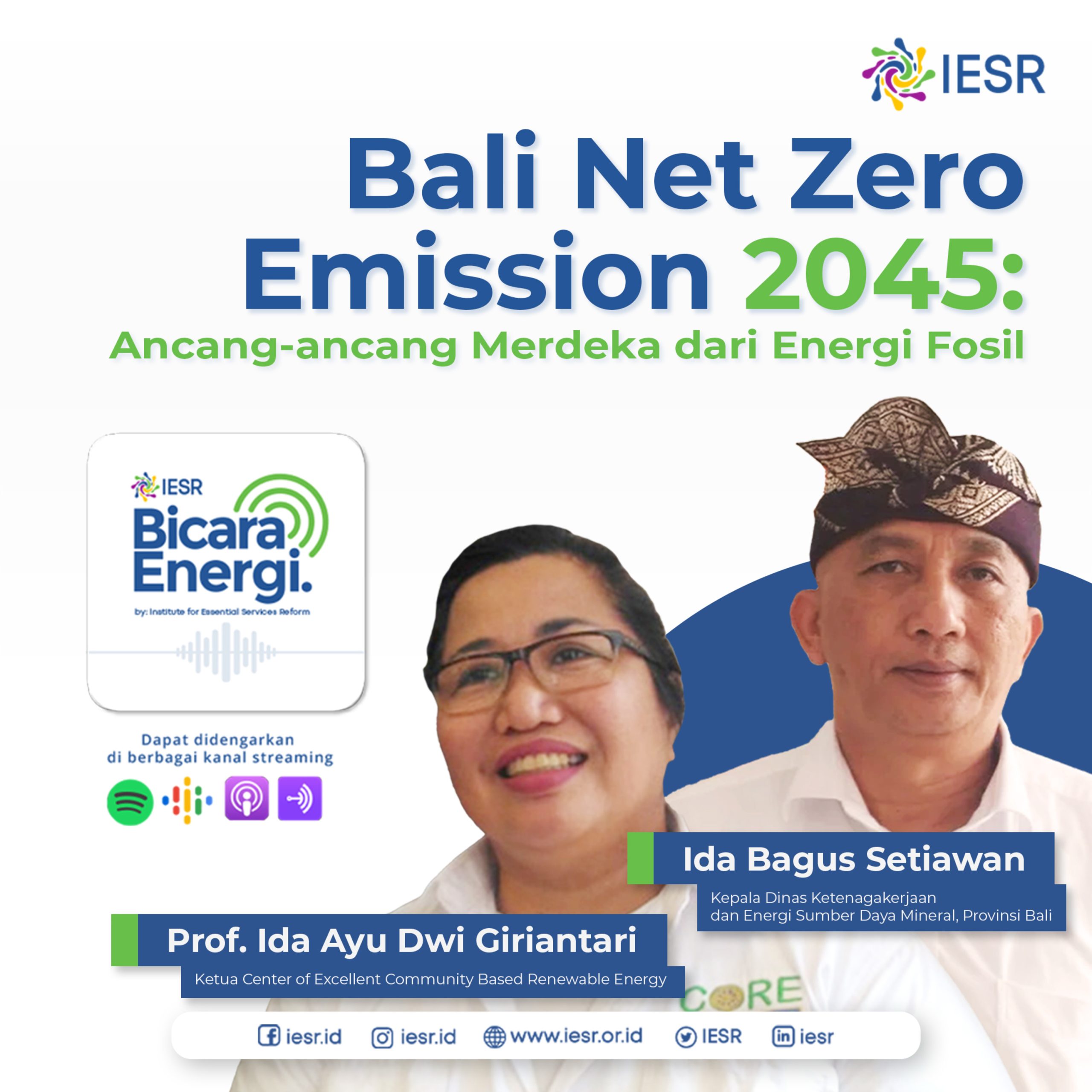 IESR

Bali Net Zero Emission 2045:

Ancang-ancang Merdeka dari Energi Fosil

IESR

Bicara Energi.

by: Institute for Essential Services Reform

Dapat didengarkan di berbagai kanal streaming

Ida Bagus Setiawan

Kepala Dinas Ketenagakerjaan dan Energi Sumber Daya Mineral, Provinsi Bali

Prof. Ida Ayu Dwi Giriantari

Ketua Center of Excellent Community Based Renewable Energy

CORE

iesr.id iesr.id www.iesr.or.id IESR iesr